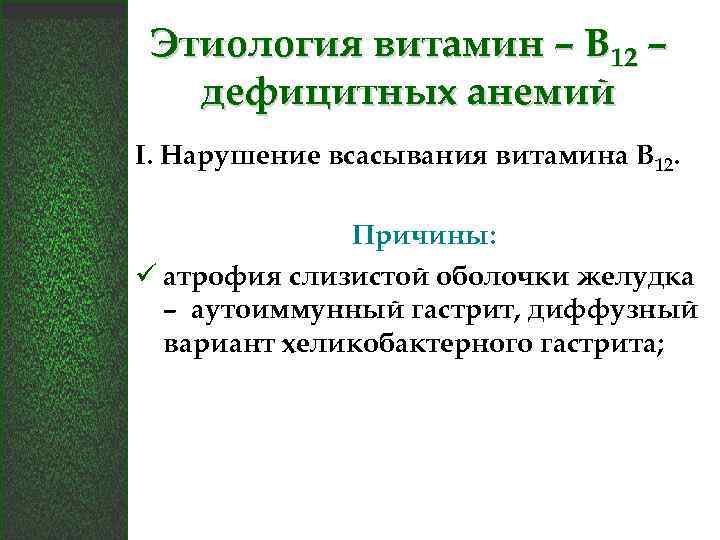 Этиология витамин – $B_{12}$ – дефицитных анемий

I. Нарушение всасывания витамина $B_{12}$.

Причины:

✓ атрофия слизистой оболочки желудка – аутоиммунный гастрит, диффузный вариант хеликобактерного гастрита;